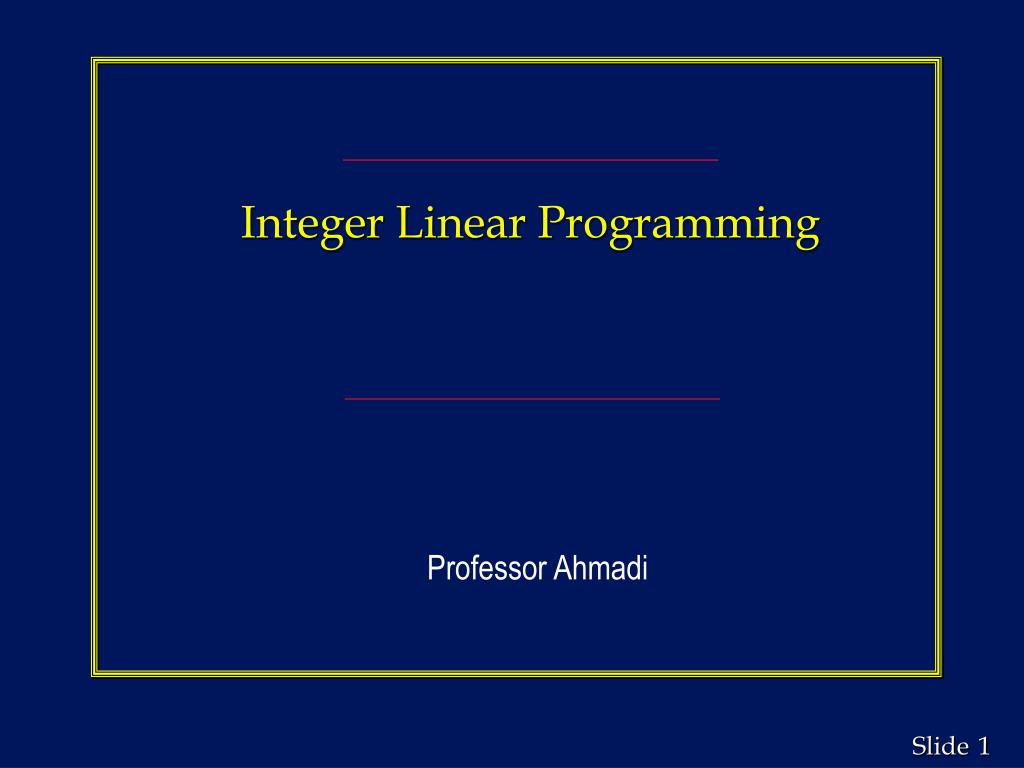 Integer Linear Programming

Professor Ahmadi

Slide 1